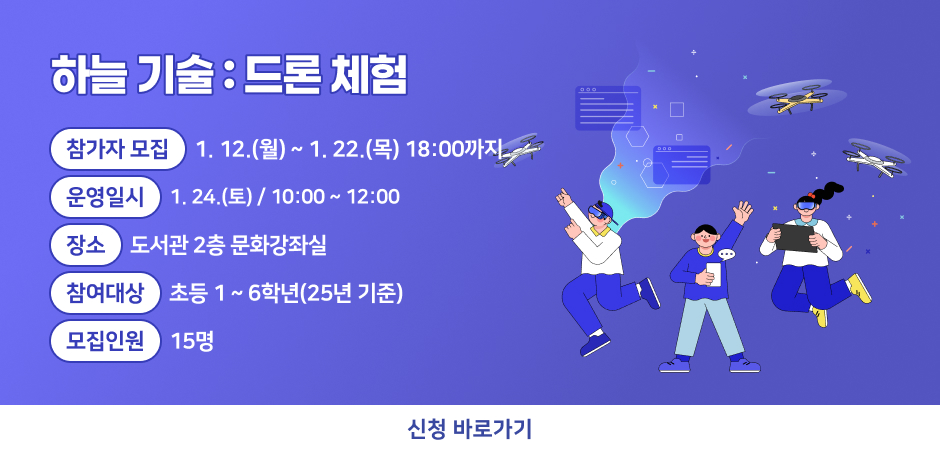 하늘 기술 : 드론 체험

참가자 모집 1. 12.(월) ~ 1. 22.(목) 18:00까지

운영일시 1. 24.(토) / 10:00 ~ 12:00

장소 도서관 2층 문화강좌실

참여대상 초등 1 ~ 6학년(25년 기준)

모집인원 15명

신청 바로가기